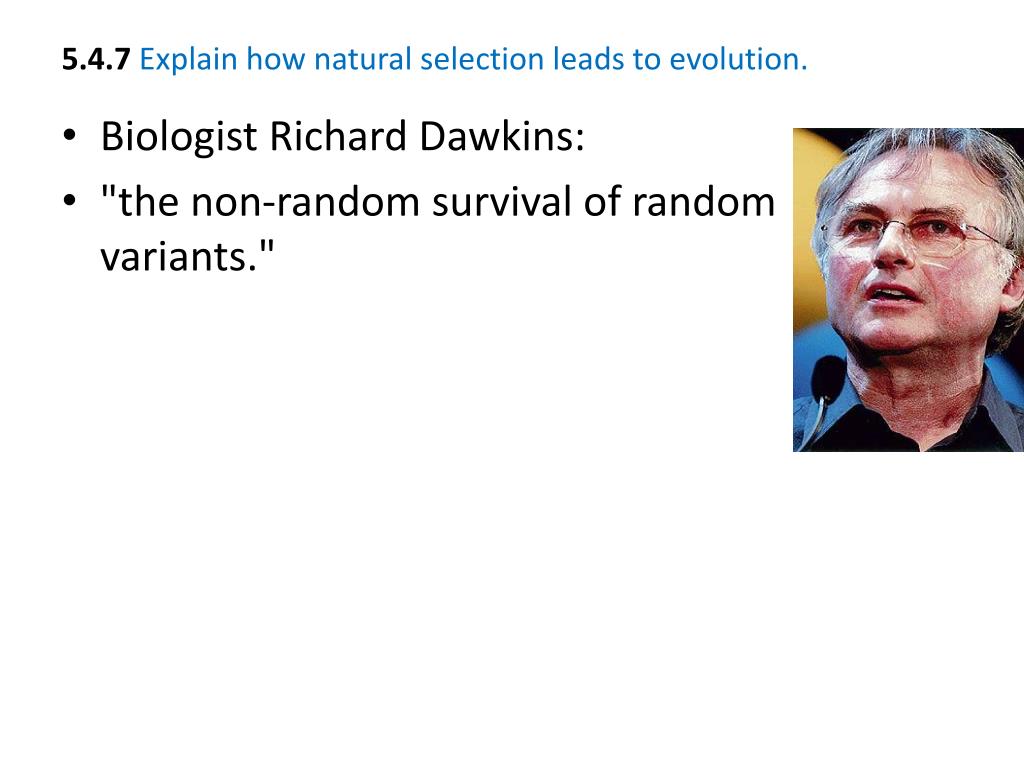 5.4.7 Explain how natural selection leads to evolution.

• Biologist Richard Dawkins:
• "the non-random survival of random variants."